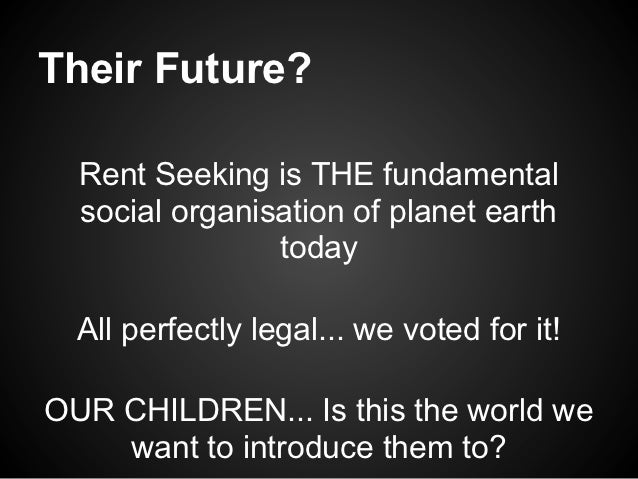 Their Future?

Rent Seeking is THE fundamental social organisation of planet earth today

All perfectly legal... we voted for it!

OUR CHILDREN... Is this the world we want to introduce them to?